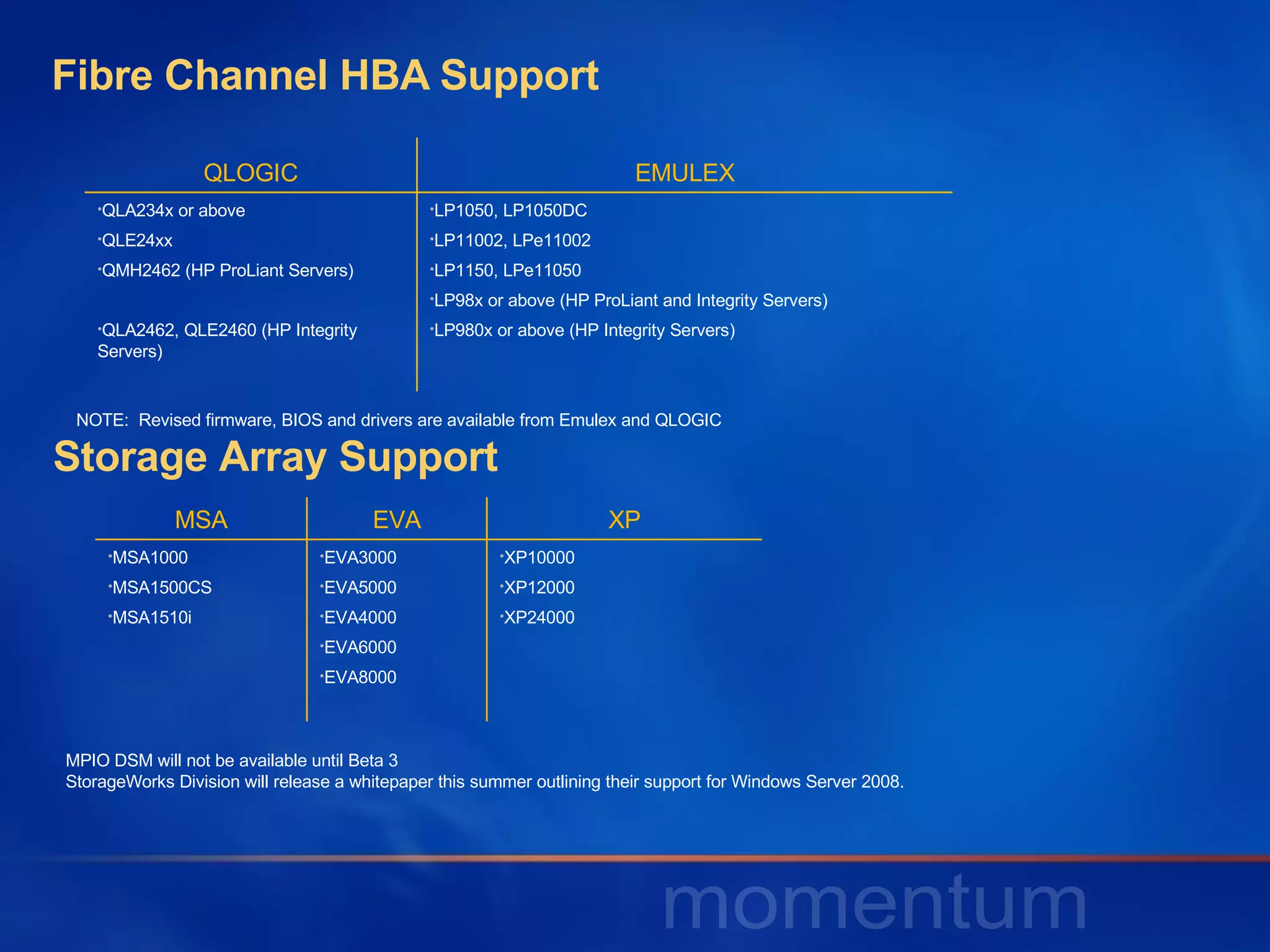 Fibre Channel HBA Support

| QLOGIC | EMULEX |
|---|---|
| •QLA234x or above | •LP1050, LP1050DC |
| •QLE24xx | •LP11002, LPe11002 |
| •QMH2462 (HP ProLiant Servers) | •LP1150, LPe11050 |
| | •LP98x or above (HP ProLiant and Integrity Servers) |
| •QLA2462, QLE2460 (HP Integrity Servers) | •LP980x or above (HP Integrity Servers) |

NOTE: Revised firmware, BIOS and drivers are available from Emulex and QLOGIC

Storage Array Support

| MSA | EVA | XP |
|---|---|---|
| •MSA1000 | •EVA3000 | •XP10000 |
| •MSA1500CS | •EVA5000 | •XP12000 |
| •MSA1510i | •EVA4000 | •XP24000 |
| | •EVA6000 | |
| | •EVA8000 | |

MPIO DSM will not be available until Beta 3
StorageWorks Division will release a whitepaper this summer outlining their support for Windows Server 2008.

momentum